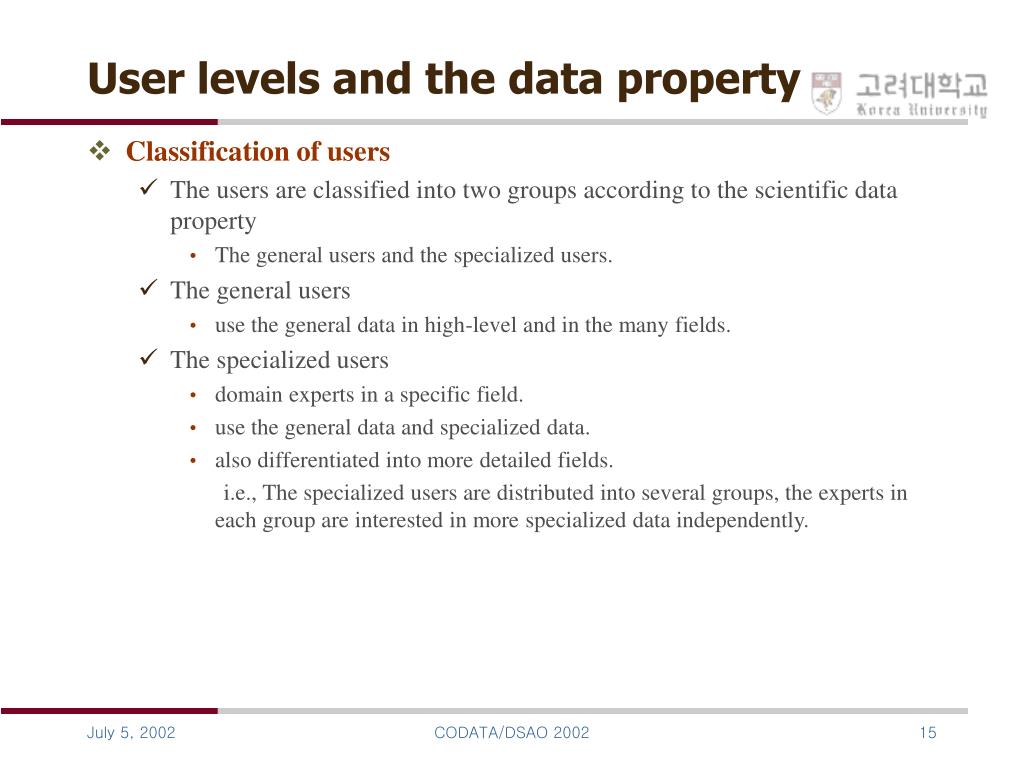 User levels and the data property

고려대학교 Korea University

❖ Classification of users

✓ The users are classified into two groups according to the scientific data property

• The general users and the specialized users.

✓ The general users

• use the general data in high-level and in the many fields.

✓ The specialized users

• domain experts in a specific field.

• use the general data and specialized data.

• also differentiated into more detailed fields.

i.e., The specialized users are distributed into several groups, the experts in each group are interested in more specialized data independently.

July 5, 2002

CODATA/DSAO 2002

15